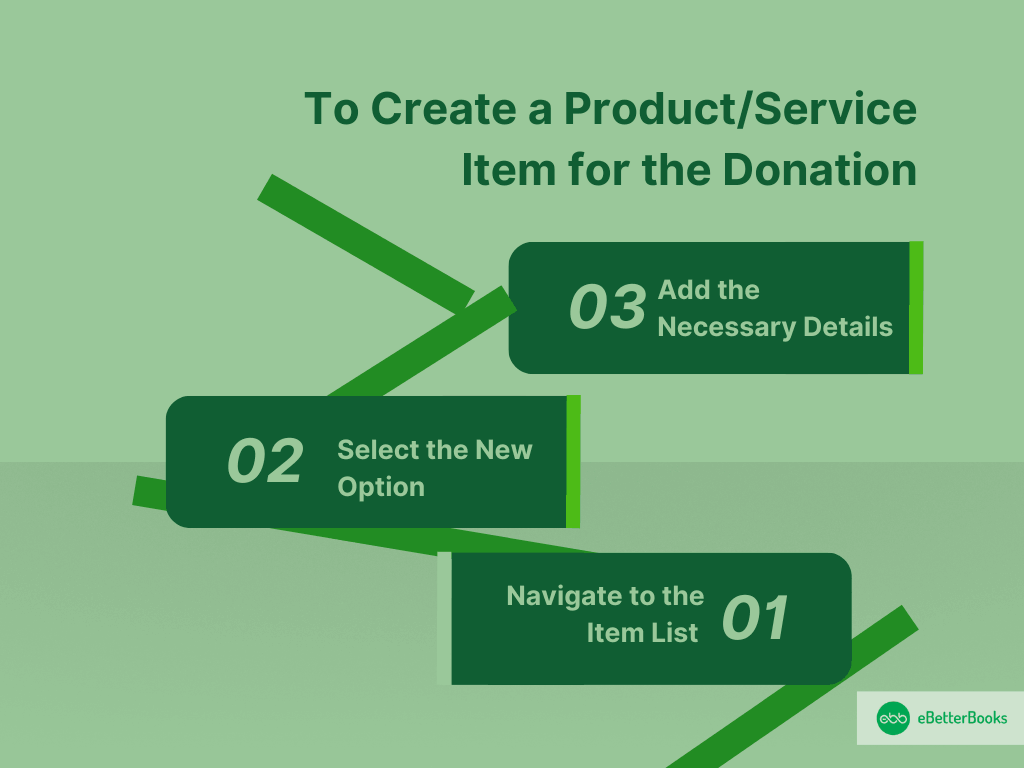 To Create a Product/Service Item for the Donation

03 Add the Necessary Details

02 Select the New Option

Navigate to the Item List 01

ebb eBetterBooks